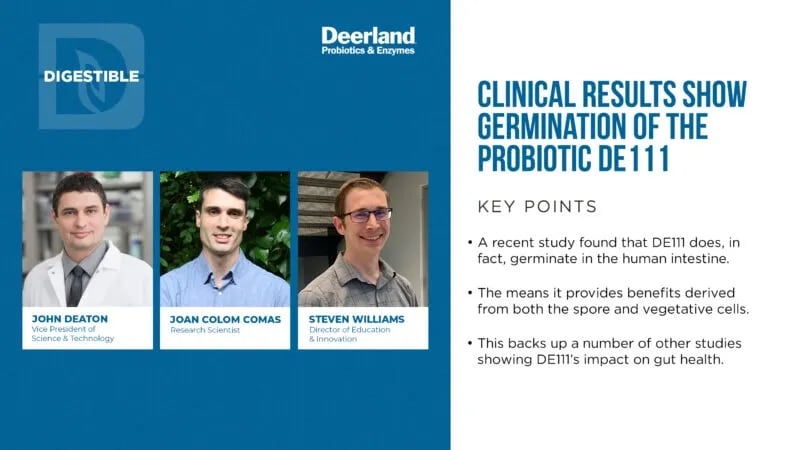 DIGESTIBLE

Deerland
Probiotics & Enzymes

JOHN DEATON
Vice President of Science & Technology

JOAN COLOM COMAS
Research Scientist

STEVEN WILLIAMS
Director of Education & Innovation

CLINICAL RESULTS SHOW GERMINATION OF THE PROBIOTIC DE111

KEY POINTS

• A recent study found that DE111 does, in fact, germinate in the human intestine.

• The means it provides benefits derived from both the spore and vegetative cells.

• This backs up a number of other studies showing DE111's impact on gut health.